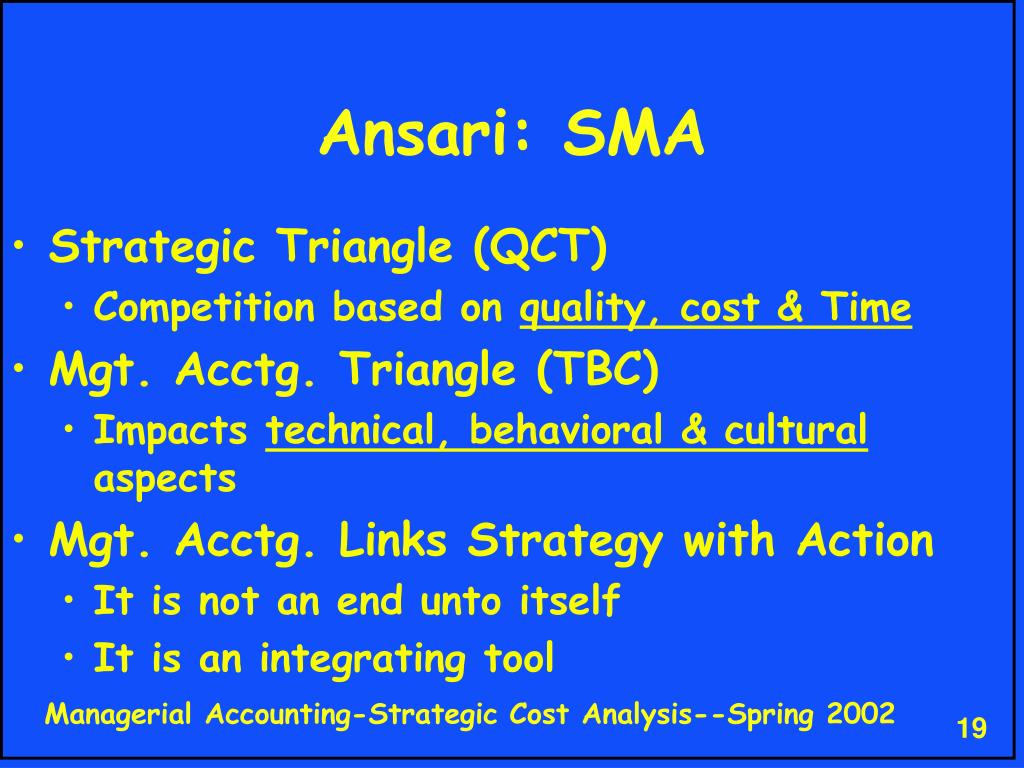 Ansari: SMA

• Strategic Triangle (QCT)
  • Competition based on quality, cost & Time
• Mgt. Acctg. Triangle (TBC)
  • Impacts technical, behavioral & cultural aspects
• Mgt. Acctg. Links Strategy with Action
  • It is not an end unto itself
  • It is an integrating tool

Managerial Accounting-Strategic Cost Analysis--Spring 2002

19